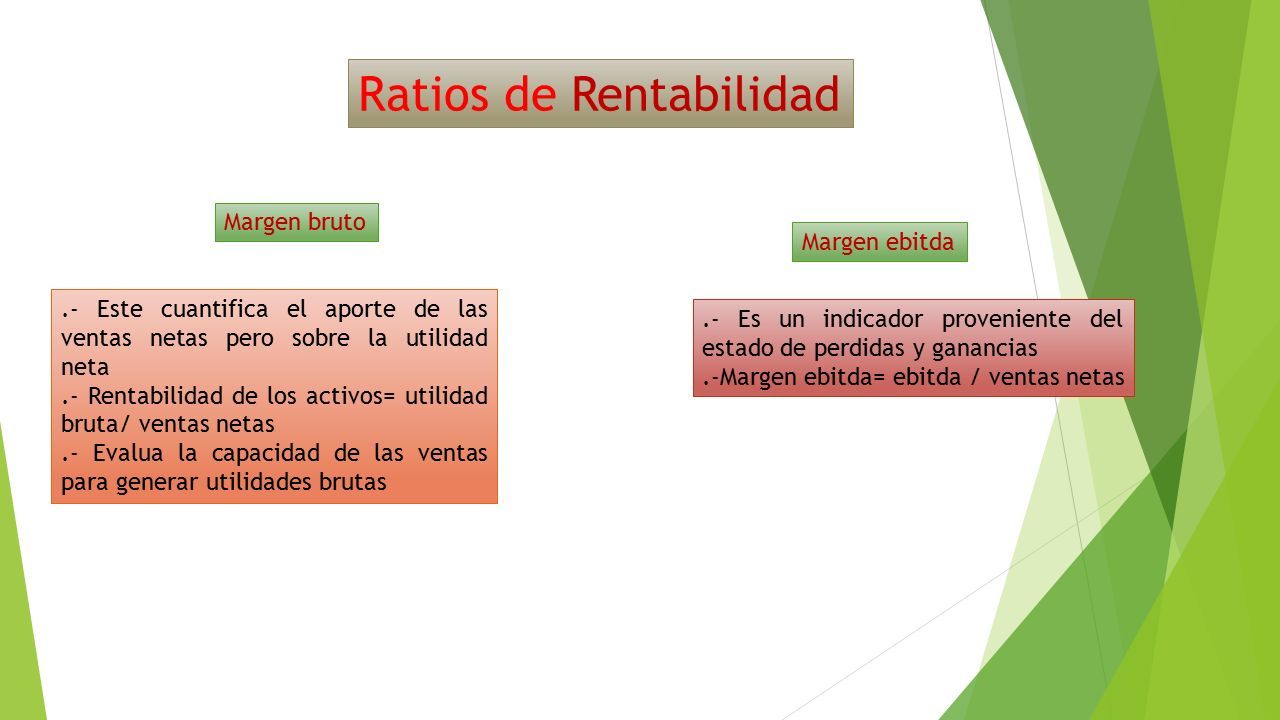 Ratios de Rentabilidad

Margen bruto

.- Este cuantifica el aporte de las ventas netas pero sobre la utilidad neta
.- Rentabilidad de los activos= utilidad bruta/ ventas netas
.- Evalua la capacidad de las ventas para generar utilidades brutas

Margen ebitda

.- Es un indicador proveniente del estado de perdidas y ganancias
.-Margen ebitda= ebitda / ventas netas